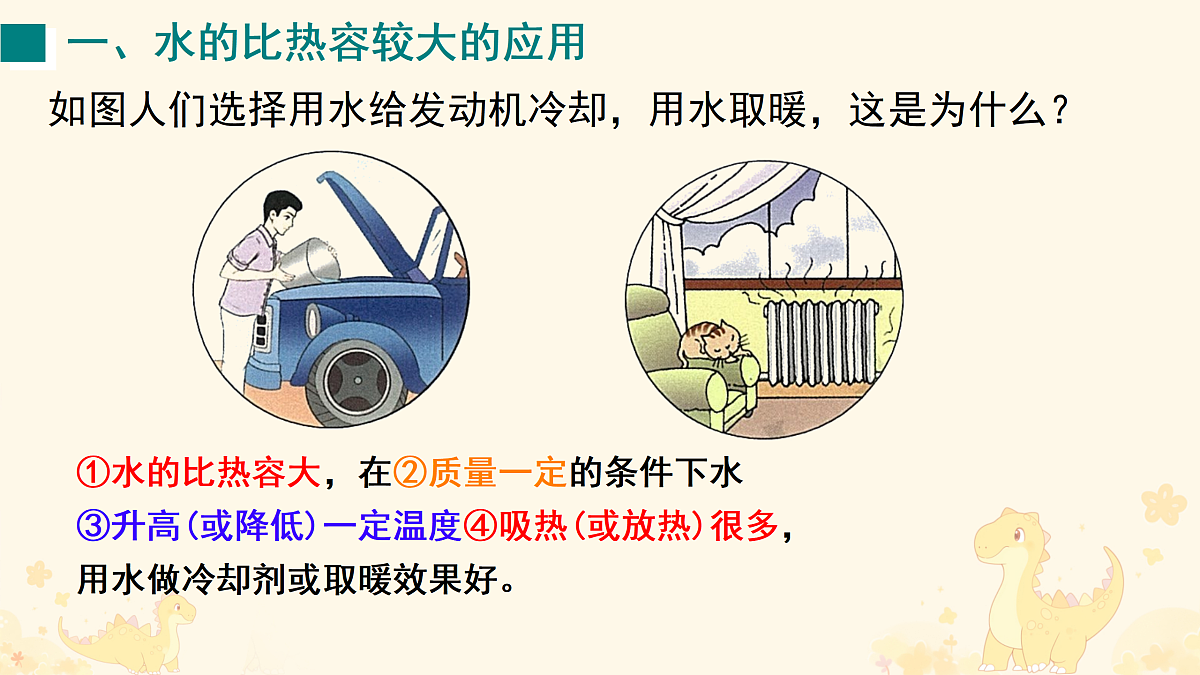 一、水的比热容较大的应用

如图人们选择用水给发动机冷却，用水取暖，这是为什么？

①水的比热容大，在②质量一定的条件下水③升高（或降低）一定温度④吸热（或放热）很多，用水做冷却剂或取暖效果好。